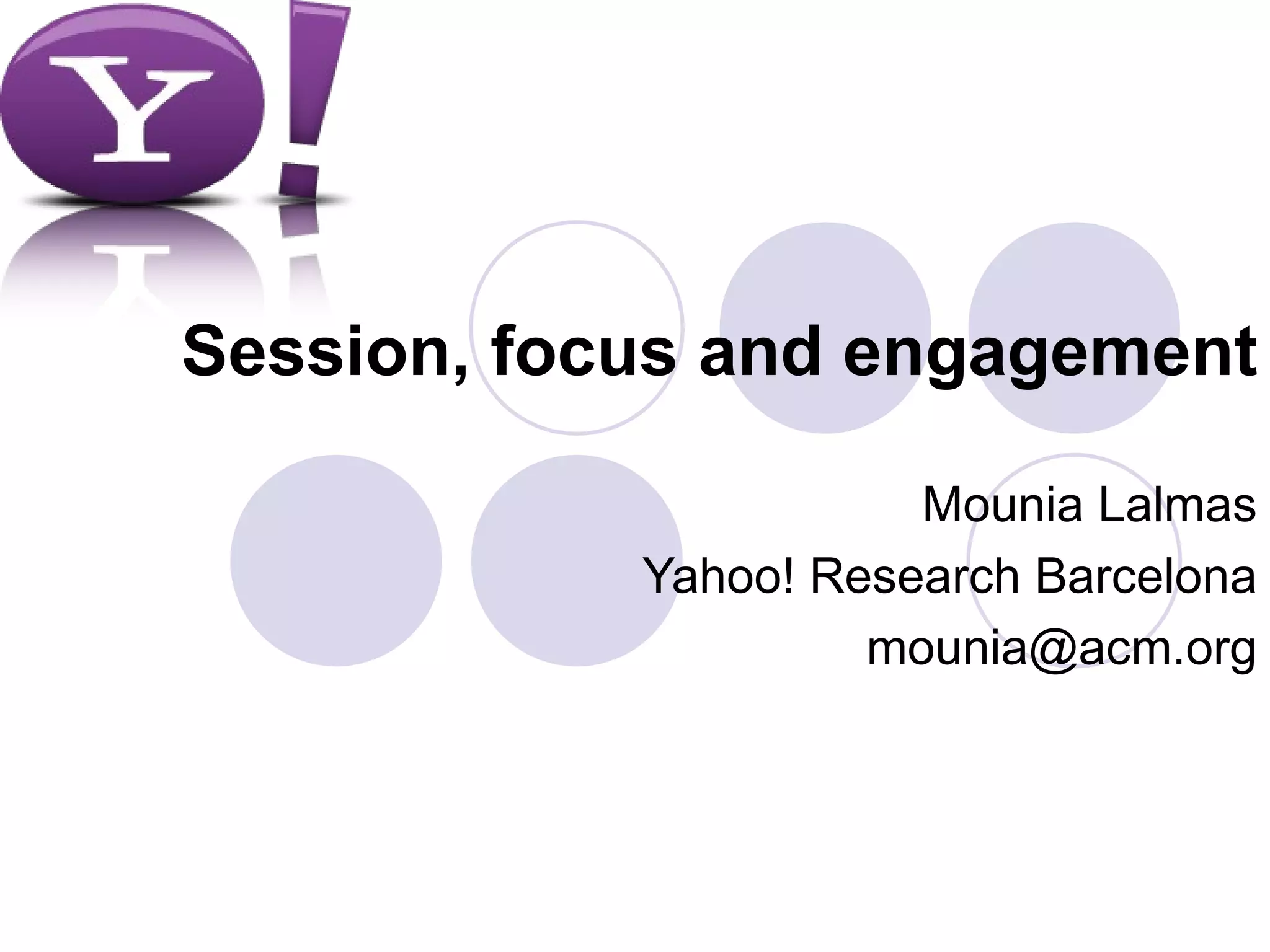 Y!

Session, focus and engagement

Mounia Lalmas
Yahoo! Research Barcelona
mounia@acm.org